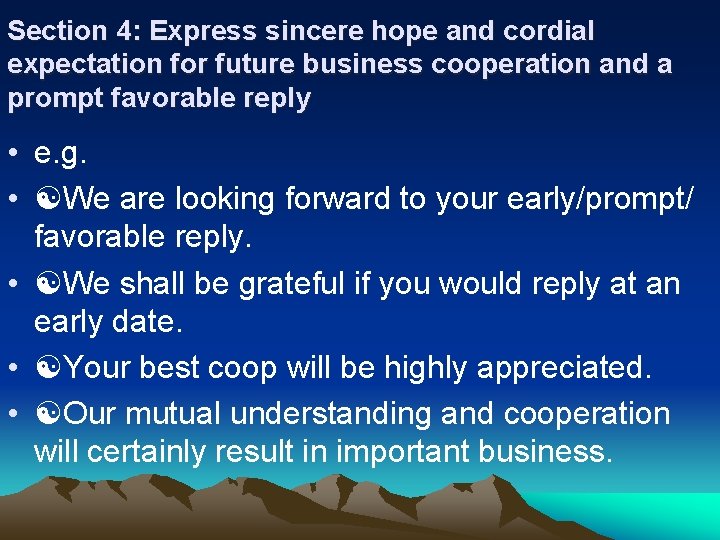 Section 4: Express sincere hope and cordial expectation for future business cooperation and a prompt favorable reply

• e.g.
• ☯We are looking forward to your early/prompt/ favorable reply.
• ☯We shall be grateful if you would reply at an early date.
• ☯Your best coop will be highly appreciated.
• ☯Our mutual understanding and cooperation will certainly result in important business.